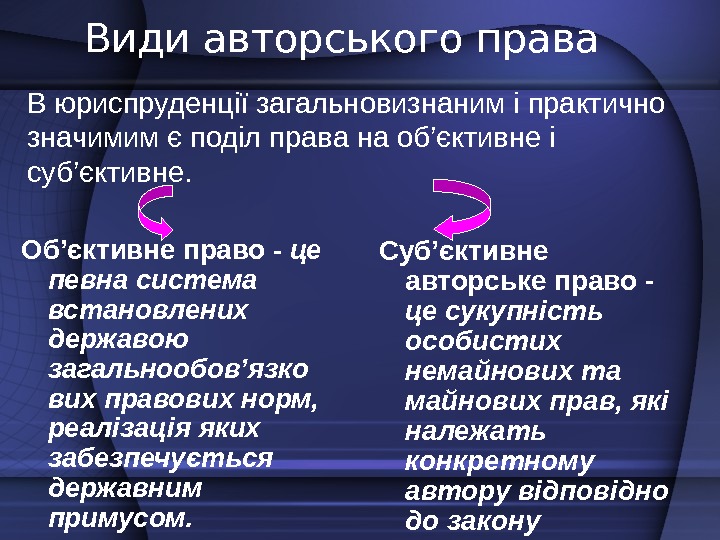 Види авторського права

В юриспруденції загальновизнаним і практично значимим є поділ права на об’єктивне і суб’єктивне.

Об’єктивне право - це певна система встановлених державою загальнообов’язкових правових норм, реалізація яких забезпечується державним примусом.

Суб’єктивне авторське право - це сукупність особистих немайнових та майнових прав, які належать конкретному автору відповідно до закону